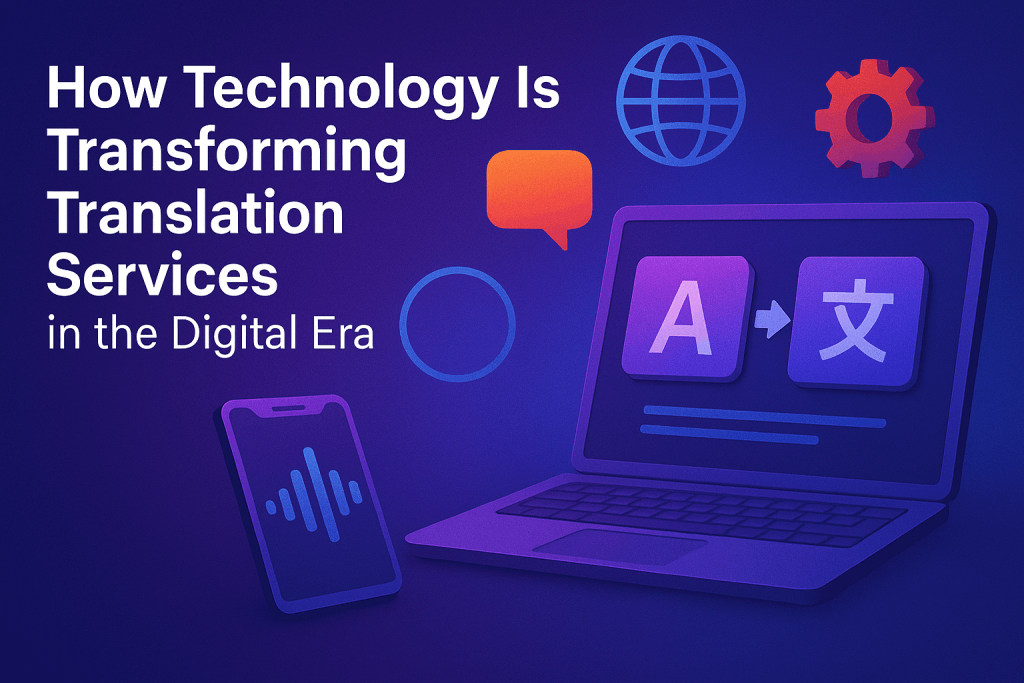 How Technology Is Transforming Translation Services
in the Digital Era

A

文